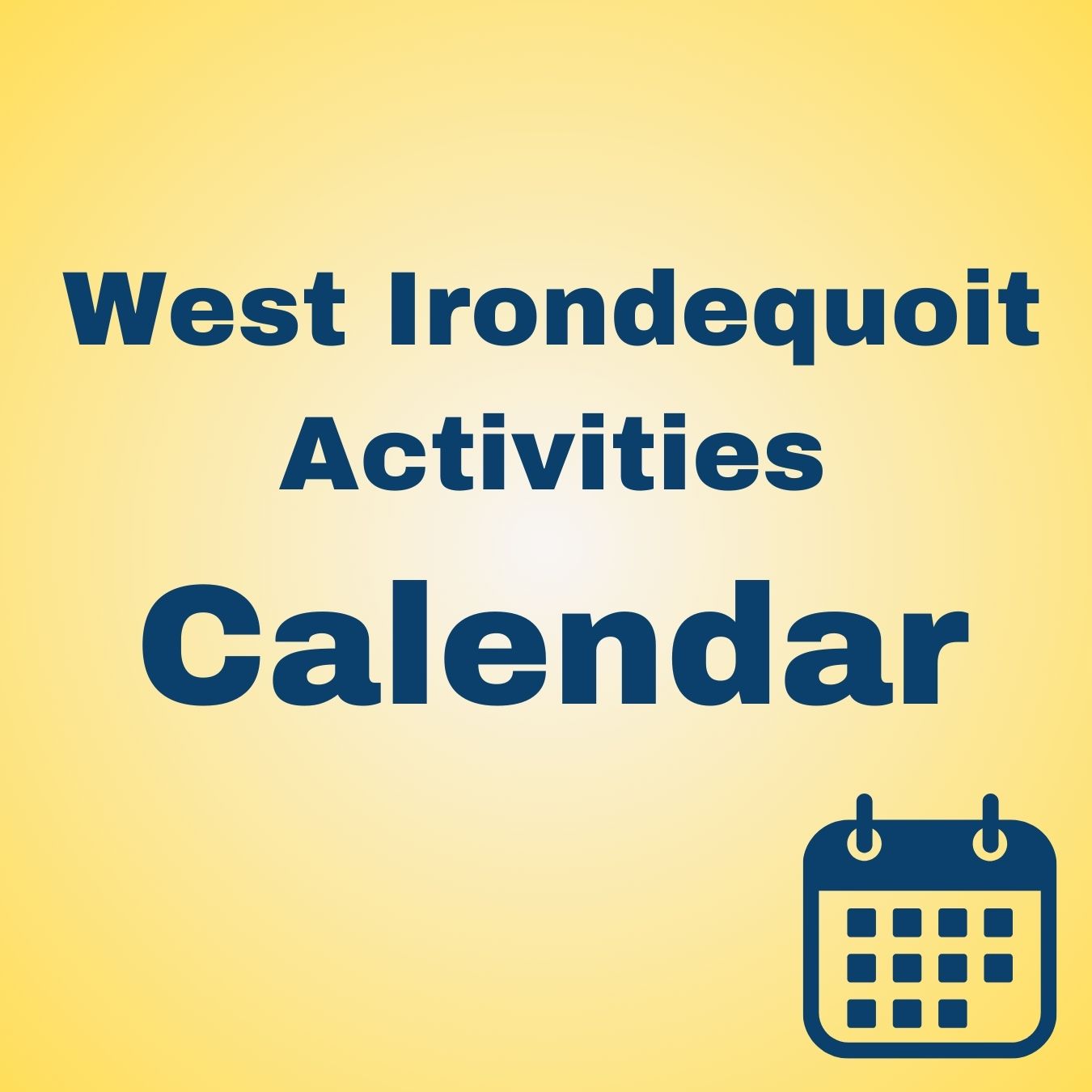 West Irondequoit
Activities
Calendar